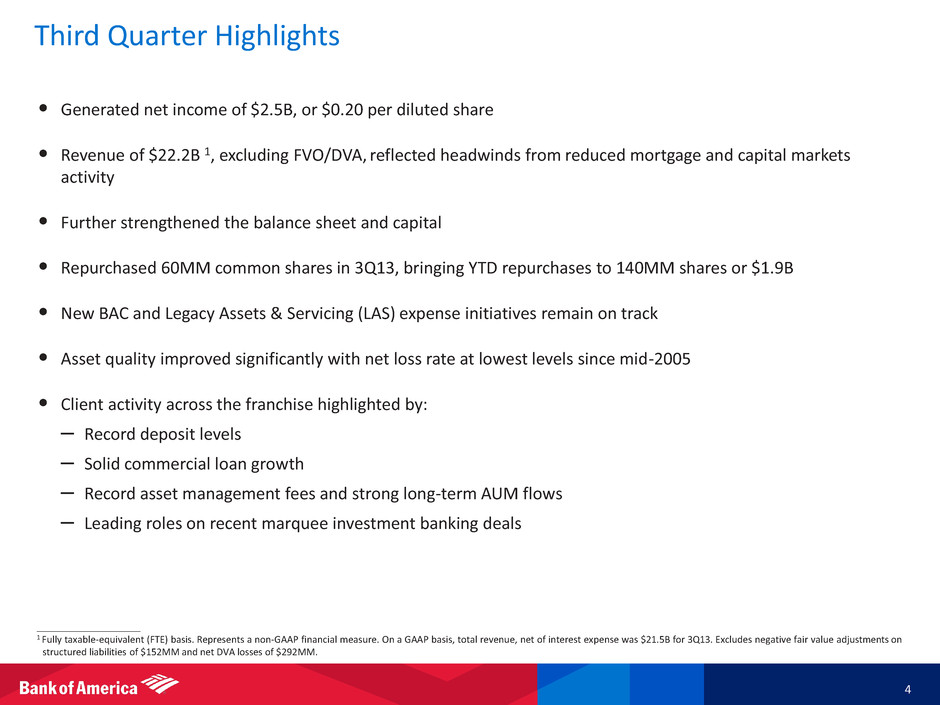 Third Quarter Highlights

• Generated net income of \$2.5B, or \$0.20 per diluted share

• Revenue of \$22.2B $^1$, excluding FVO/DVA, reflected headwinds from reduced mortgage and capital markets activity

• Further strengthened the balance sheet and capital

• Repurchased 60MM common shares in 3Q13, bringing YTD repurchases to 140MM shares or \$1.9B

• New BAC and Legacy Assets & Servicing (LAS) expense initiatives remain on track

• Asset quality improved significantly with net loss rate at lowest levels since mid-2005

• Client activity across the franchise highlighted by:
– Record deposit levels
– Solid commercial loan growth
– Record asset management fees and strong long-term AUM flows
– Leading roles on recent marquee investment banking deals

$^1$ Fully taxable-equivalent (FTE) basis. Represents a non-GAAP financial measure. On a GAAP basis, total revenue, net of interest expense was \$21.5B for 3Q13. Excludes negative fair value adjustments on structured liabilities of \$152MM and net DVA losses of \$292MM.

Bank of America

4